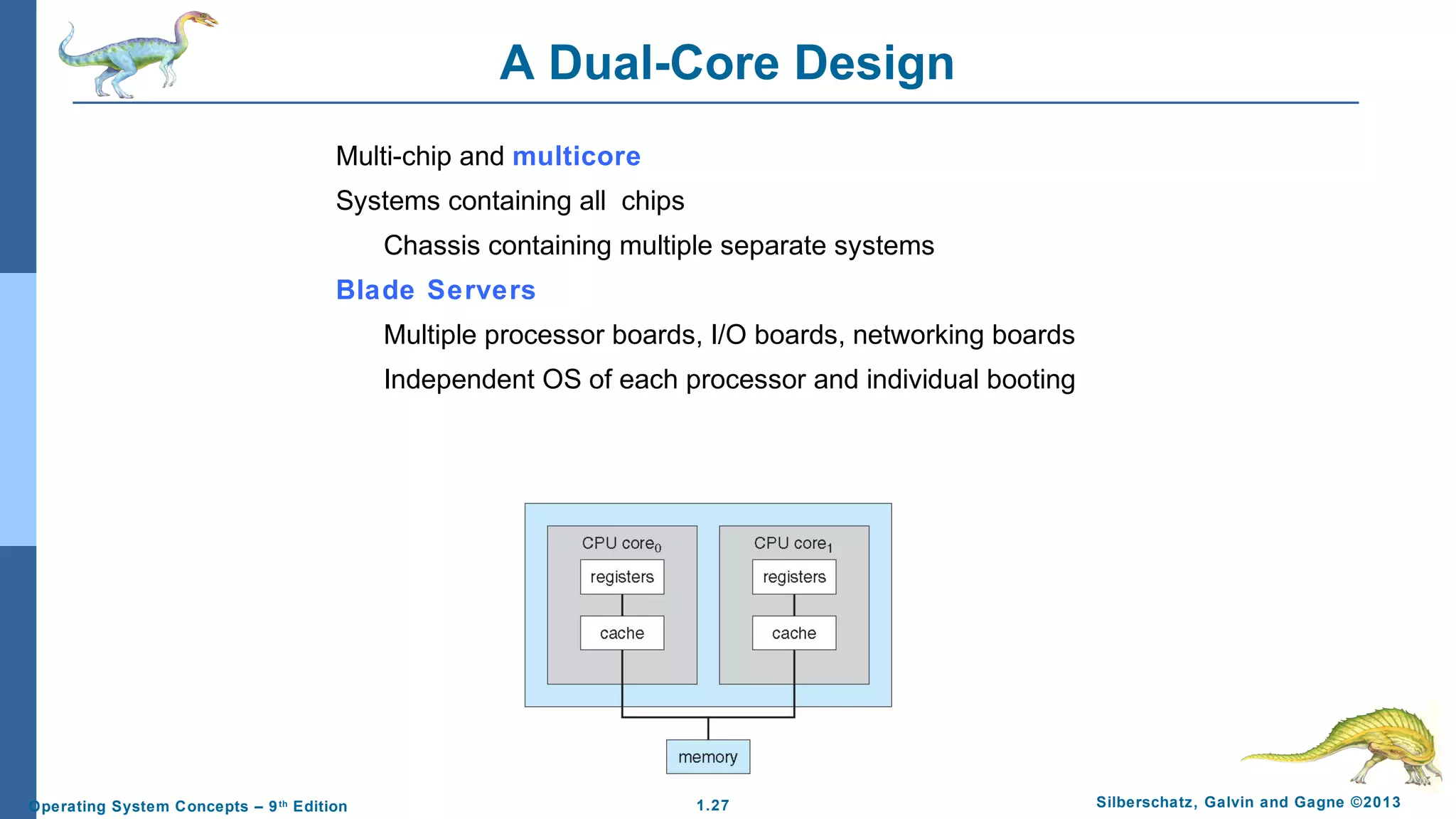 A Dual-Core Design

Multi-chip and multicore

Systems containing all  chips

Chassis containing multiple separate systems

Blade Servers

Multiple processor boards, I/O boards, networking boards

Independent OS of each processor and individual booting

CPU core$_0$

registers

cache

CPU core$_1$

registers

cache

memory

Operating System Concepts – 9$^{th}$ Edition

1.27

Silberschatz, Galvin and Gagne ©2013